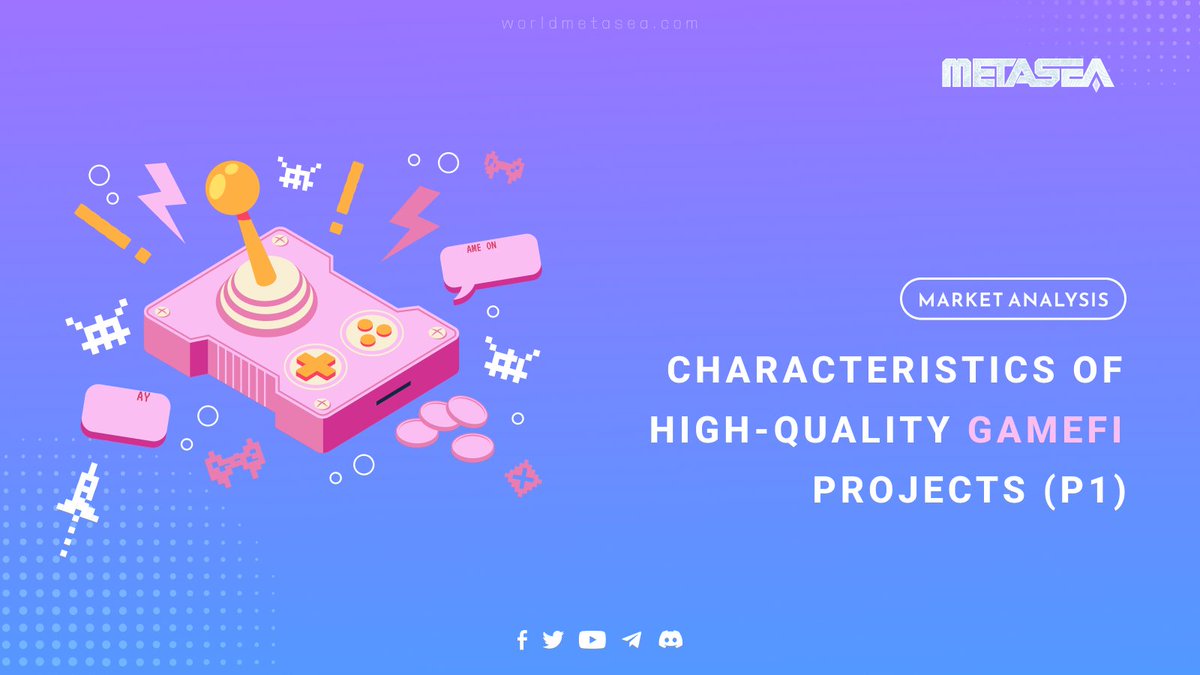 worldmetasea.com

METASEA

AME ON

AY

MARKET ANALYSIS

CHARACTERISTICS OF HIGH-QUALITY GAMEFI PROJECTS (P1)